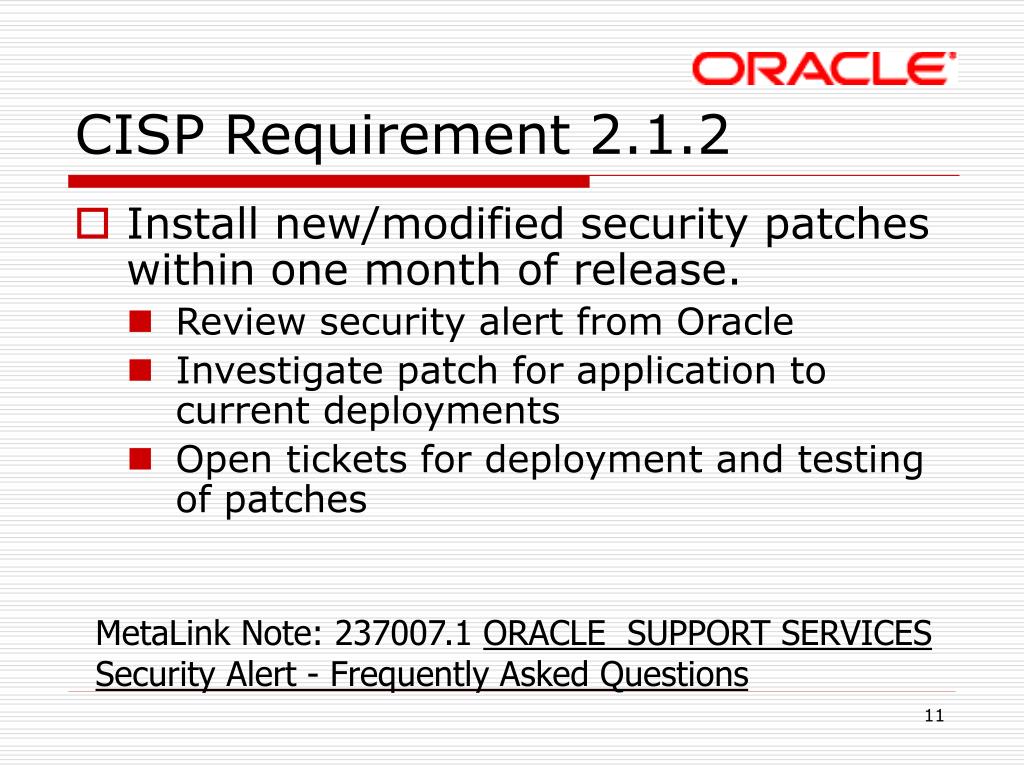 ORACLE

CISP Requirement 2.1.2

Install new/modified security patches within one month of release.

Review security alert from Oracle

Investigate patch for application to current deployments

Open tickets for deployment and testing of patches

MetaLink Note: 237007.1 ORACLE SUPPORT SERVICES Security Alert - Frequently Asked Questions

11